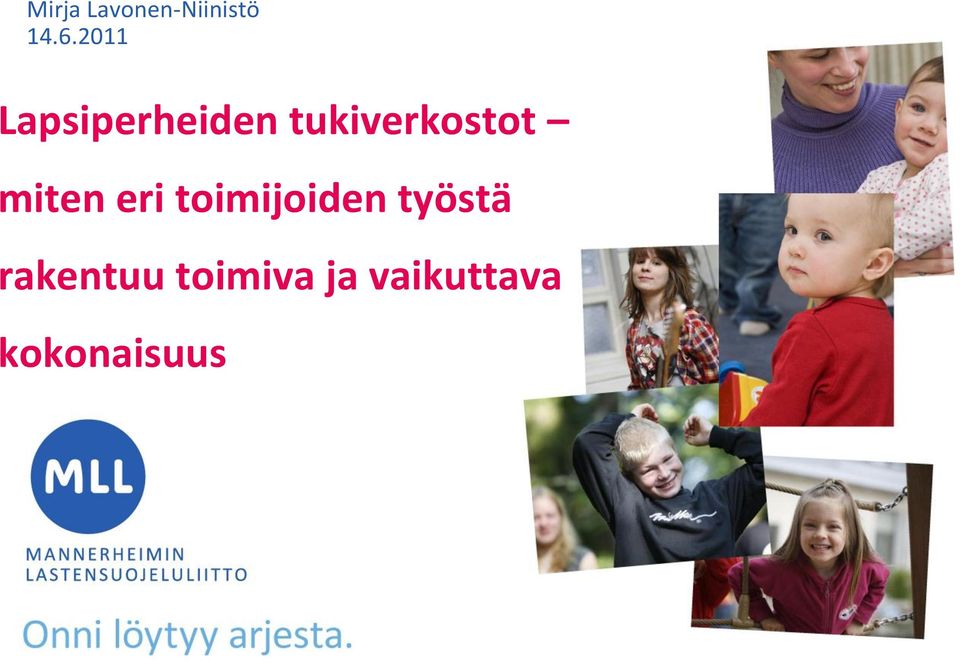 Mirja Lavonen-Niinistö
14.6.2011

Lapsiperheiden tukiverkostot – miten eri toimijoiden työstä rakentuu toimiva ja vaikuttava kokonaisuus

MLL

MANNERHEIMIN LASTENSUOJELULIITTO

Onni löytyy arjesta.